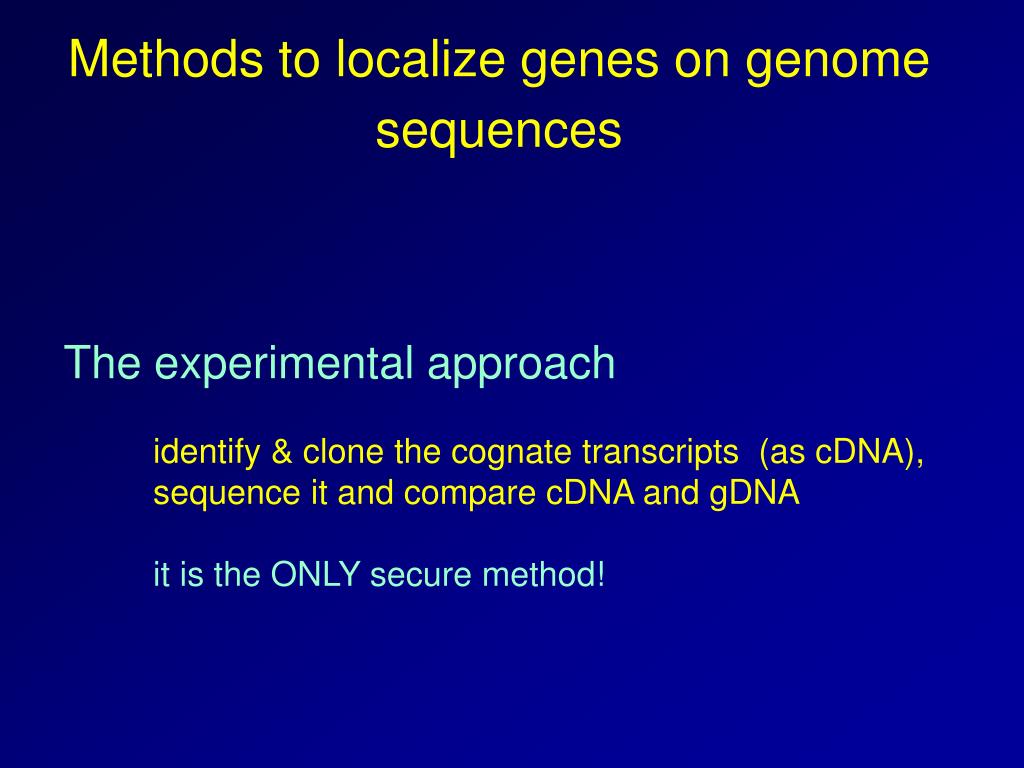 Methods to localize genes on genome sequences

The experimental approach

identify & clone the cognate transcripts (as cDNA), sequence it and compare cDNA and gDNA

it is the ONLY secure method!